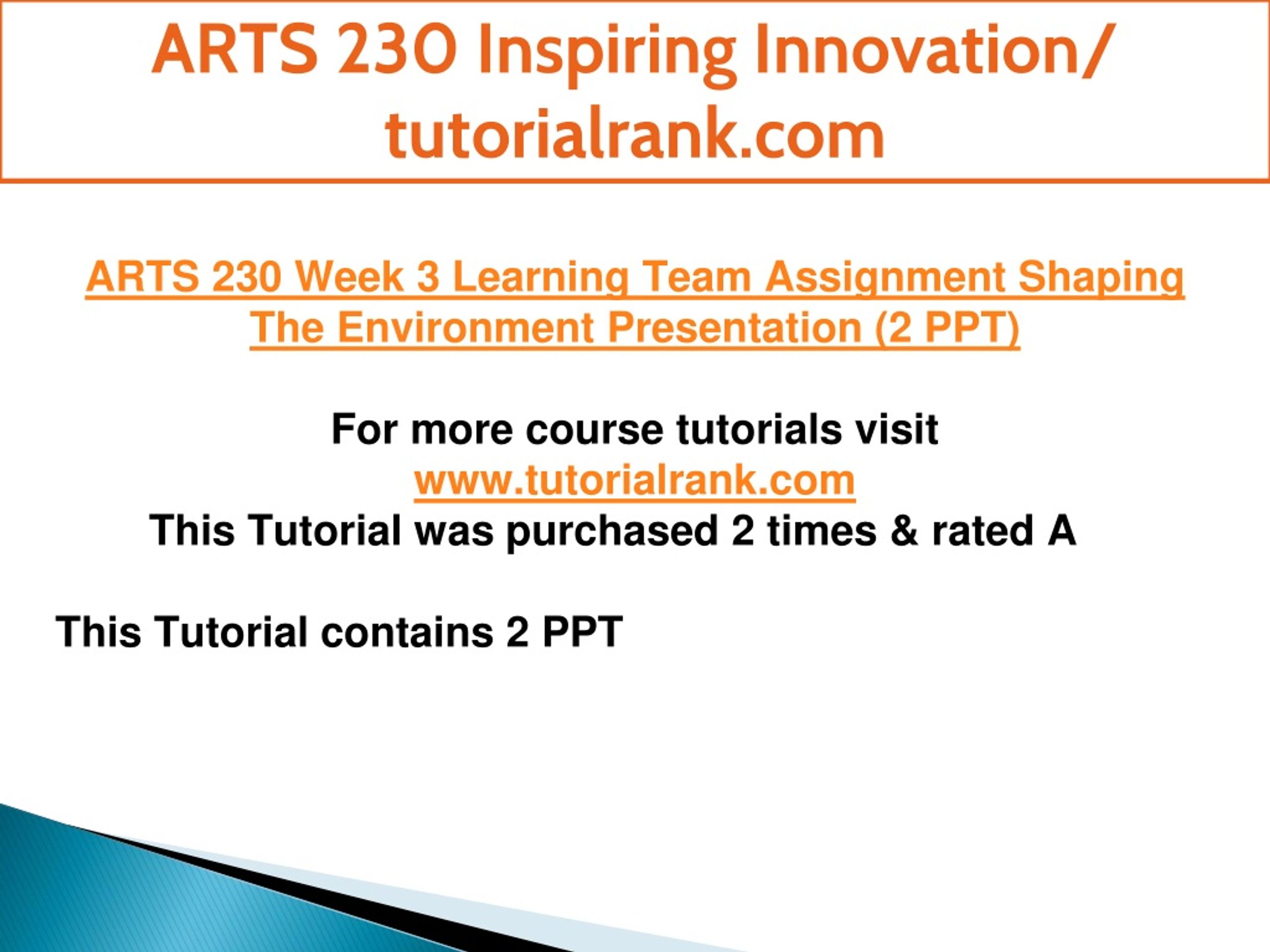 ARTS 230 Inspiring Innovation/ tutorialrank.com

ARTS 230 Week 3 Learning Team Assignment Shaping The Environment Presentation (2 PPT)

For more course tutorials visit
www.tutorialrank.com
This Tutorial was purchased 2 times & rated A

This Tutorial contains 2 PPT